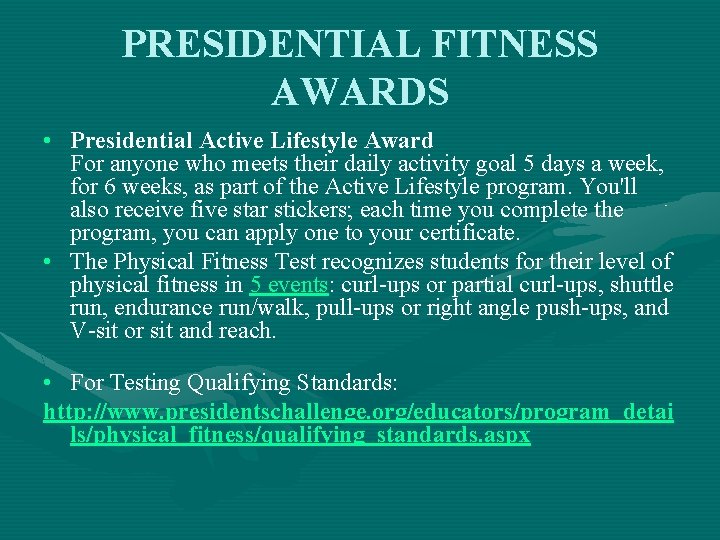 PRESIDENTIAL FITNESS AWARDS

• Presidential Active Lifestyle Award
For anyone who meets their daily activity goal 5 days a week, for 6 weeks, as part of the Active Lifestyle program. You'll also receive five star stickers; each time you complete the program, you can apply one to your certificate.

• The Physical Fitness Test recognizes students for their level of physical fitness in 5 events: curl-ups or partial curl-ups, shuttle run, endurance run/walk, pull-ups or right angle push-ups, and V-sit or sit and reach.

• For Testing Qualifying Standards:
http://www.presidentschallenge.org/educators/program_details/physical_fitness/qualifying_standards.aspx